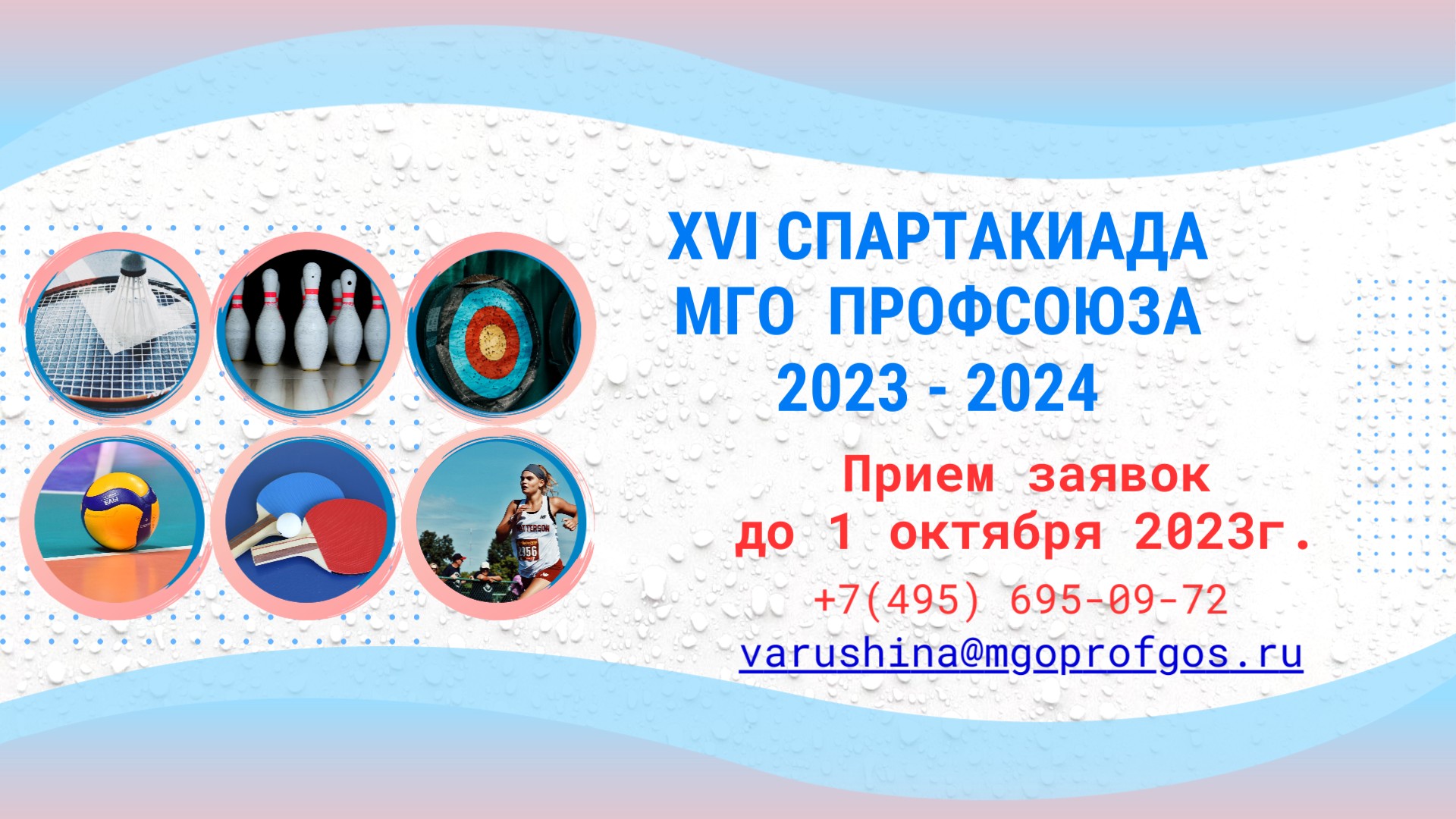 XVI СПАРТАКИАДА МГО ПРОФСОЮЗА 2023 - 2024

Прием заявок до 1 октября 2023г.

+7(495) 695-09-72

varushina@mgoprofgos.ru